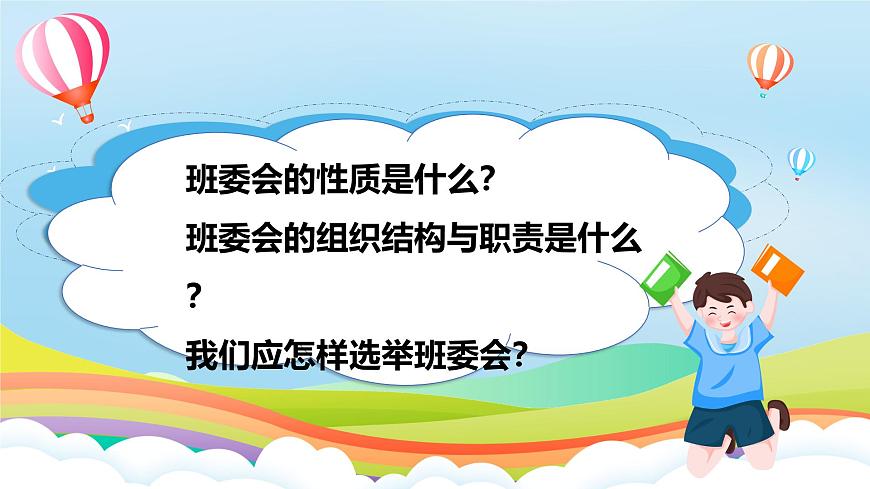 班委会的性质是什么?

班委会的组织结构与职责是什么?

我们应怎样选举班委会?